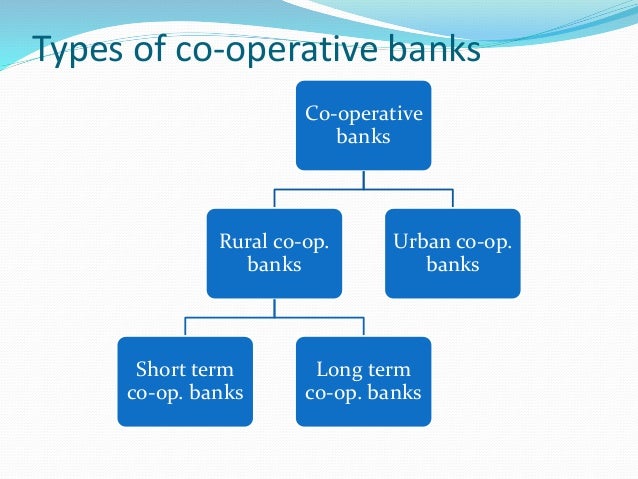 Types of co-operative banks

Co-operative banks

Rural co-op. banks

Urban co-op. banks

Short term co-op. banks

Long term co-op. banks